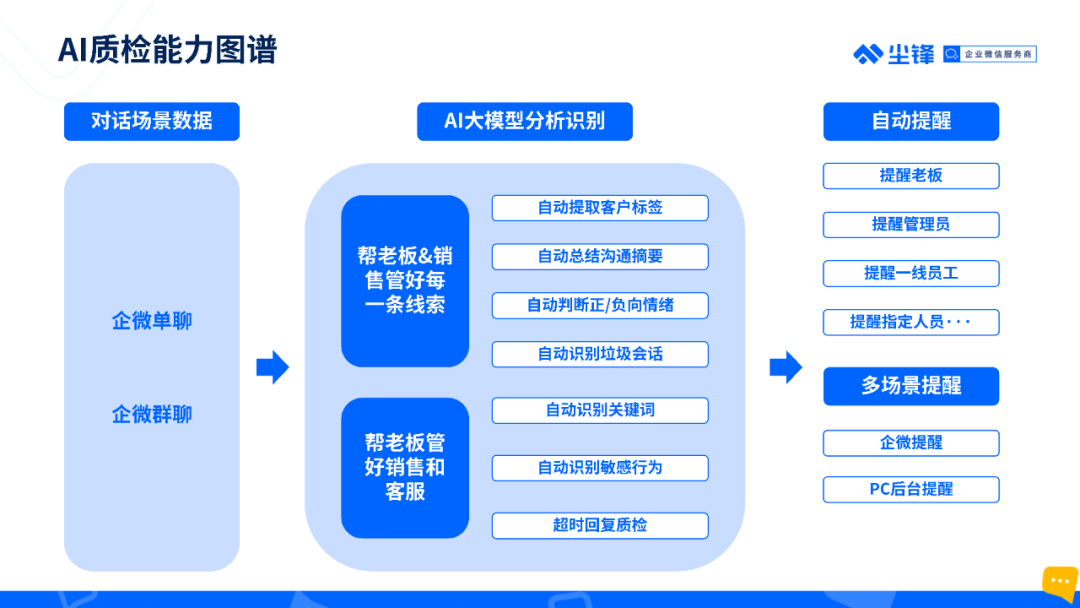 AI质检能力图谱

尘锋 企业微信服务商

对话场景数据

企微单聊

企微群聊

AI大模型分析识别

帮老板&销售管好每一条线索

自动提取客户标签

自动总结沟通摘要

自动判断正/负向情绪

自动识别垃圾会话

帮老板管好销售和客服

自动识别关键词

自动识别敏感行为

超时回复质检

自动提醒

提醒老板

提醒管理员

提醒一线员工

提醒指定人员···

多场景提醒

企微提醒

PC后台提醒